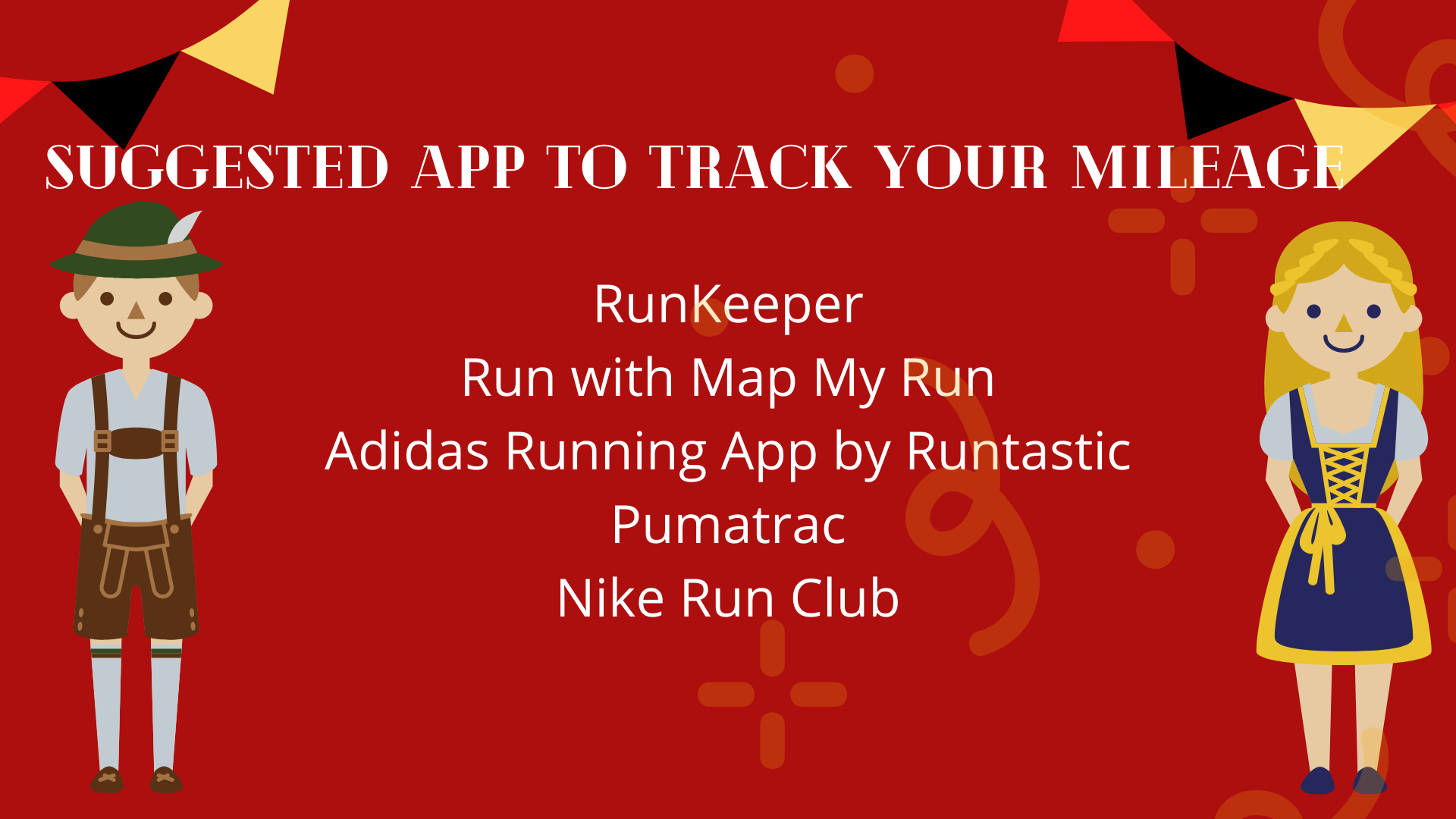 SUGGESTED APP TO TRACK YOUR MILEAGE

RunKeeper
Run with Map My Run
Adidas Running App by Runtastic
Pumatrac
Nike Run Club